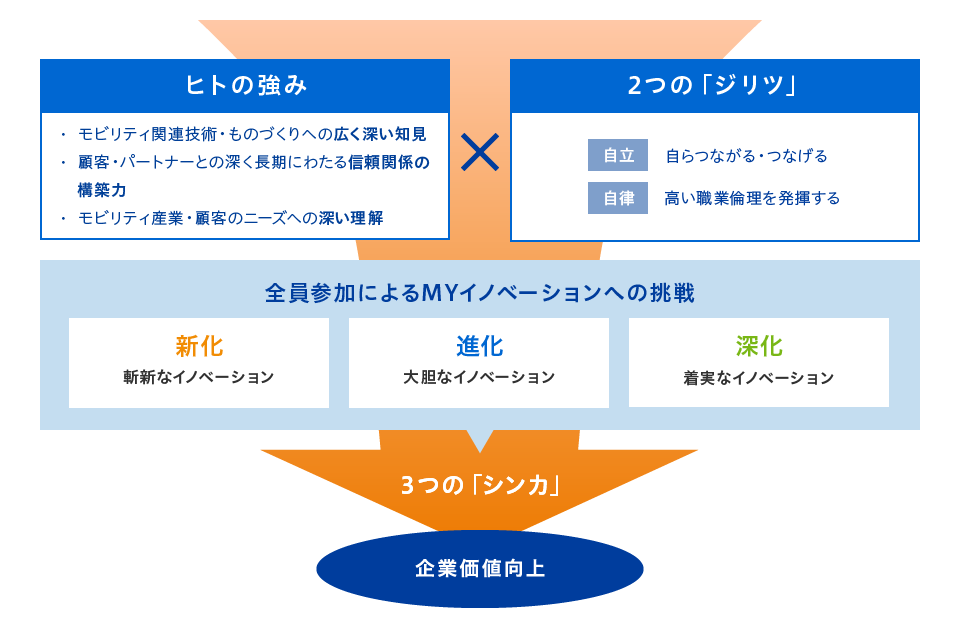 ヒトの強み

・ モビリティ関連技術・ものづくりへの広く深い知見
・ 顧客・パートナーとの深く長期にわたる信頼関係の構築力
・ モビリティ産業・顧客のニーズへの深い理解

×

2つの「ジリツ」

自立 自らつながる・つなげる
自律 高い職業倫理を発揮する

全員参加によるMYイノベーションへの挑戦

新化
斬新なイノベーション

進化
大胆なイノベーション

深化
着実なイノベーション

3つの「シンカ」

企業価値向上